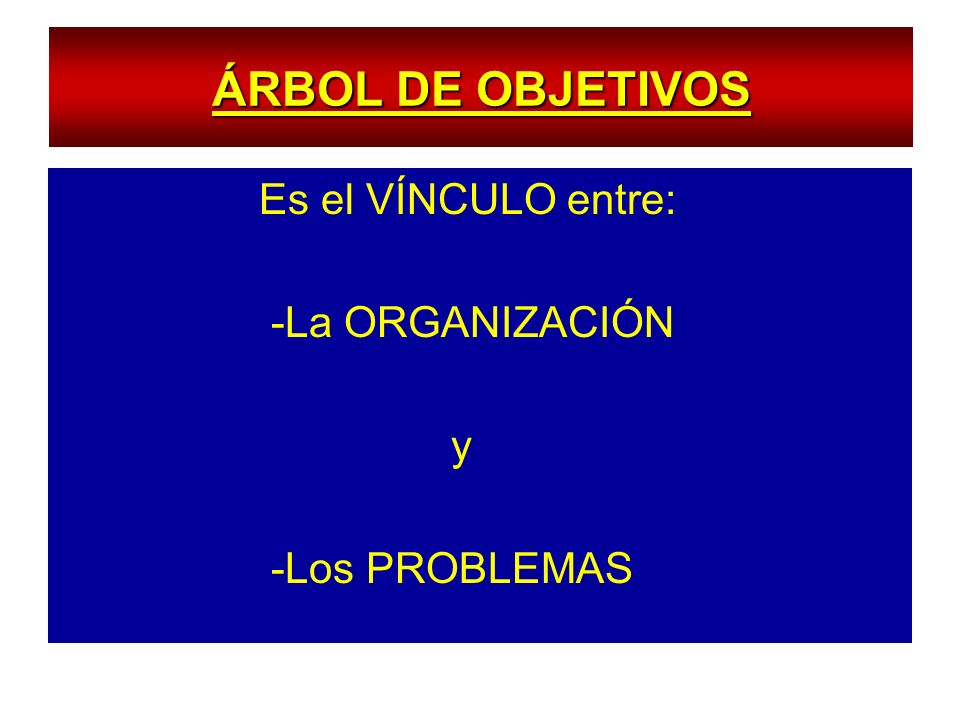 ÁRBOL DE OBJETIVOS

Es el VÍNCULO entre:

-La ORGANIZACIÓN

y

-Los PROBLEMAS